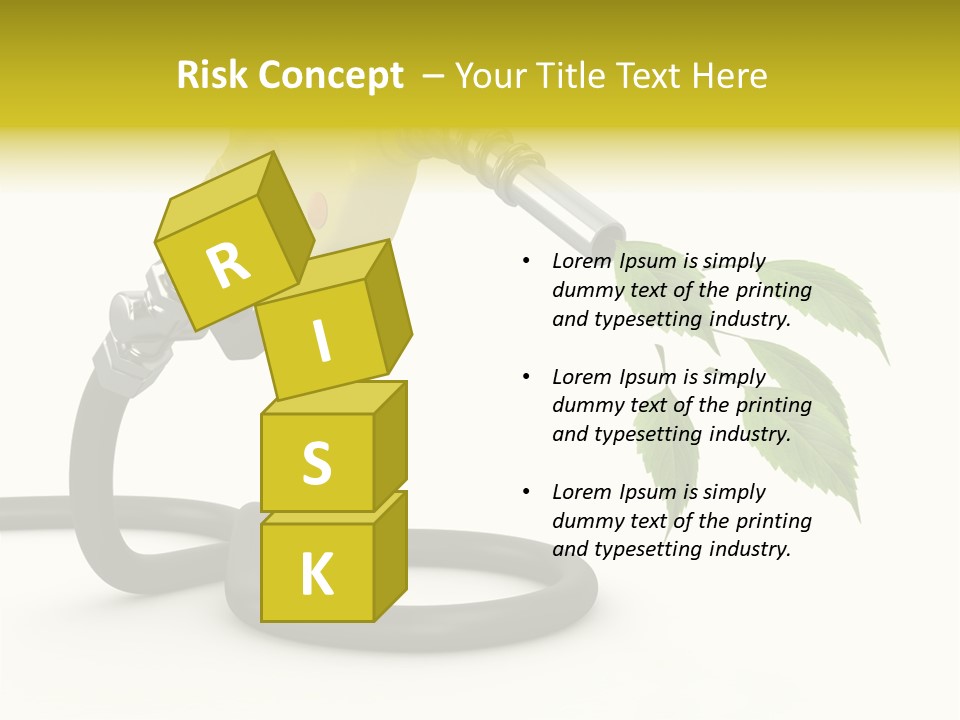 Risk Concept – Your Title Text Here

R
I
S
K

• Lorem Ipsum is simply dummy text of the printing and typesetting industry.

• Lorem Ipsum is simply dummy text of the printing and typesetting industry.

• Lorem Ipsum is simply dummy text of the printing and typesetting industry.